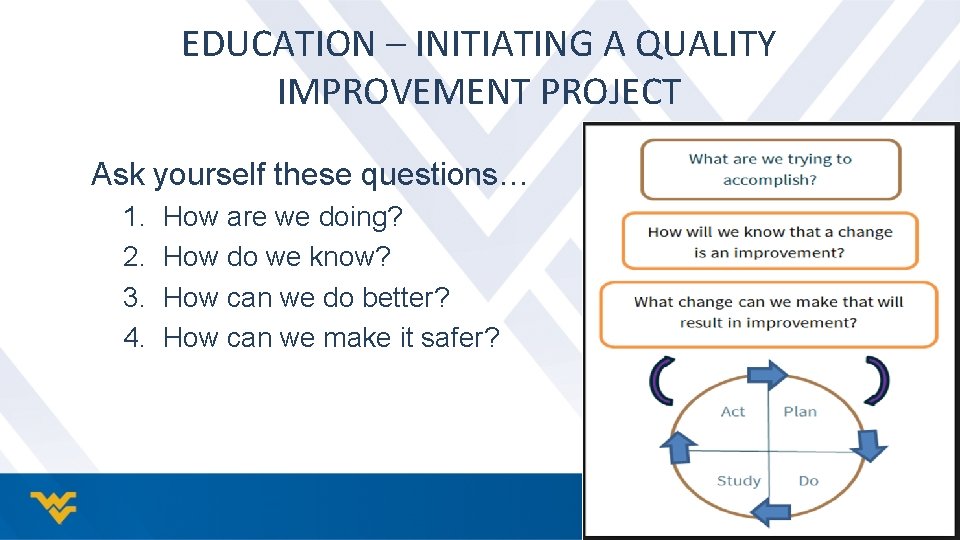 EDUCATION – INITIATING A QUALITY IMPROVEMENT PROJECT

Ask yourself these questions…

1. How are we doing?
2. How do we know?
3. How can we do better?
4. How can we make it safer?

What are we trying to accomplish?

How will we know that a change is an improvement?

What change can we make that will result in improvement?

Act

Plan

Study

Do